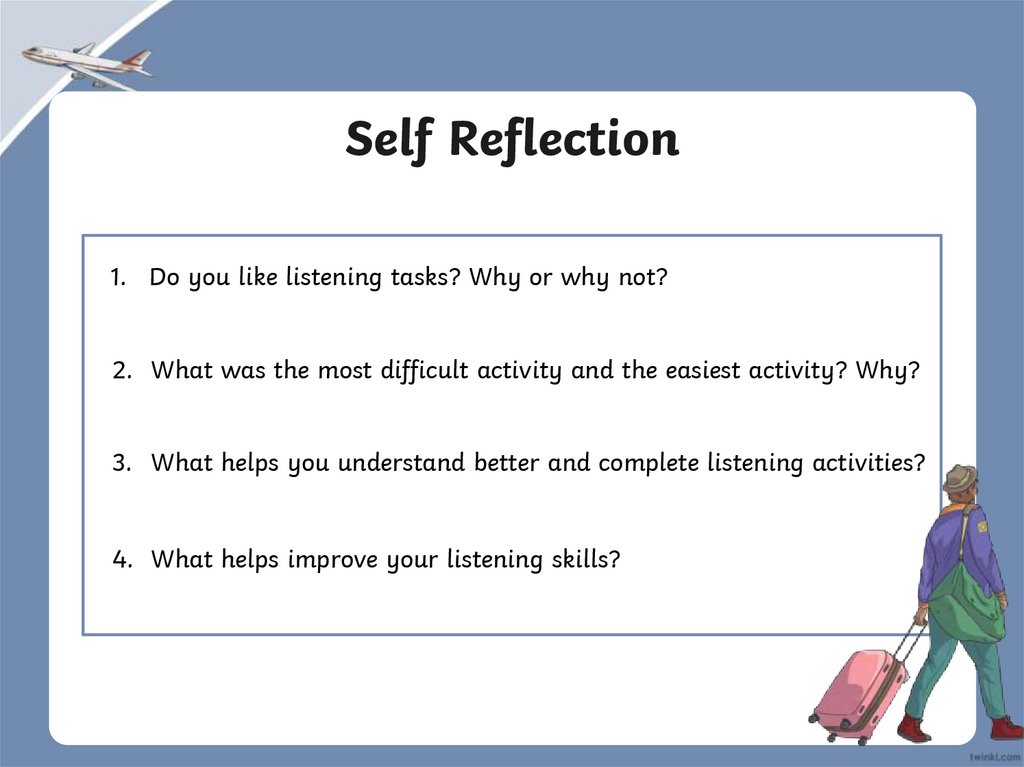 Self Reflection

1. Do you like listening tasks? Why or why not?

2. What was the most difficult activity and the easiest activity? Why?

3. What helps you understand better and complete listening activities?

4. What helps improve your listening skills?

twinkl.com